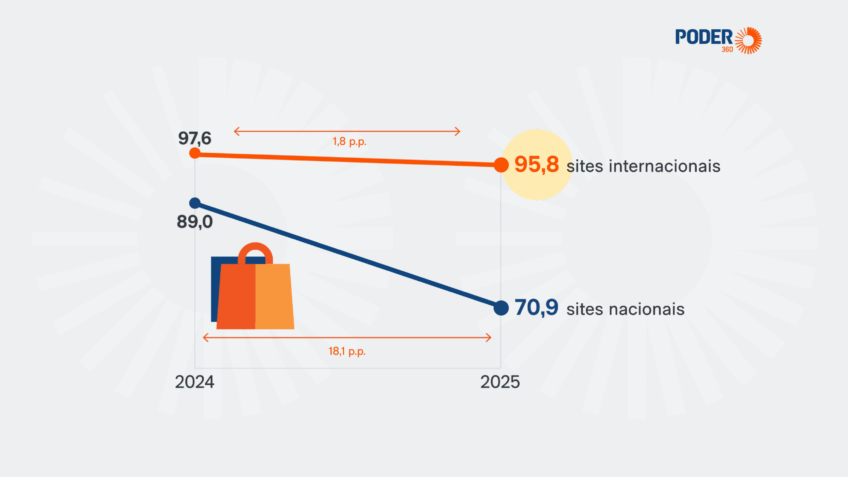 PODER 360

97,6

1,8 p.p.

95,8 sites internacionais

89,0

70,9 sites nacionais

18,1 p.p.

2024

2025